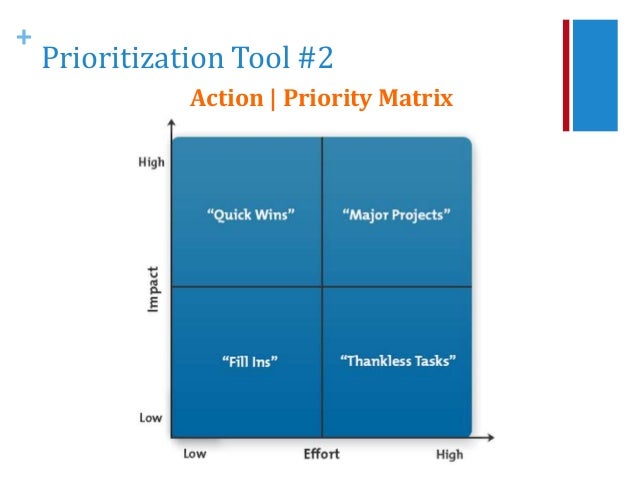 +
Prioritization Tool #2

Action | Priority Matrix

High

Impact

Low

"Quick Wins"

"Major Projects"

"Fill Ins"

"Thankless Tasks"

Low

Effort

High